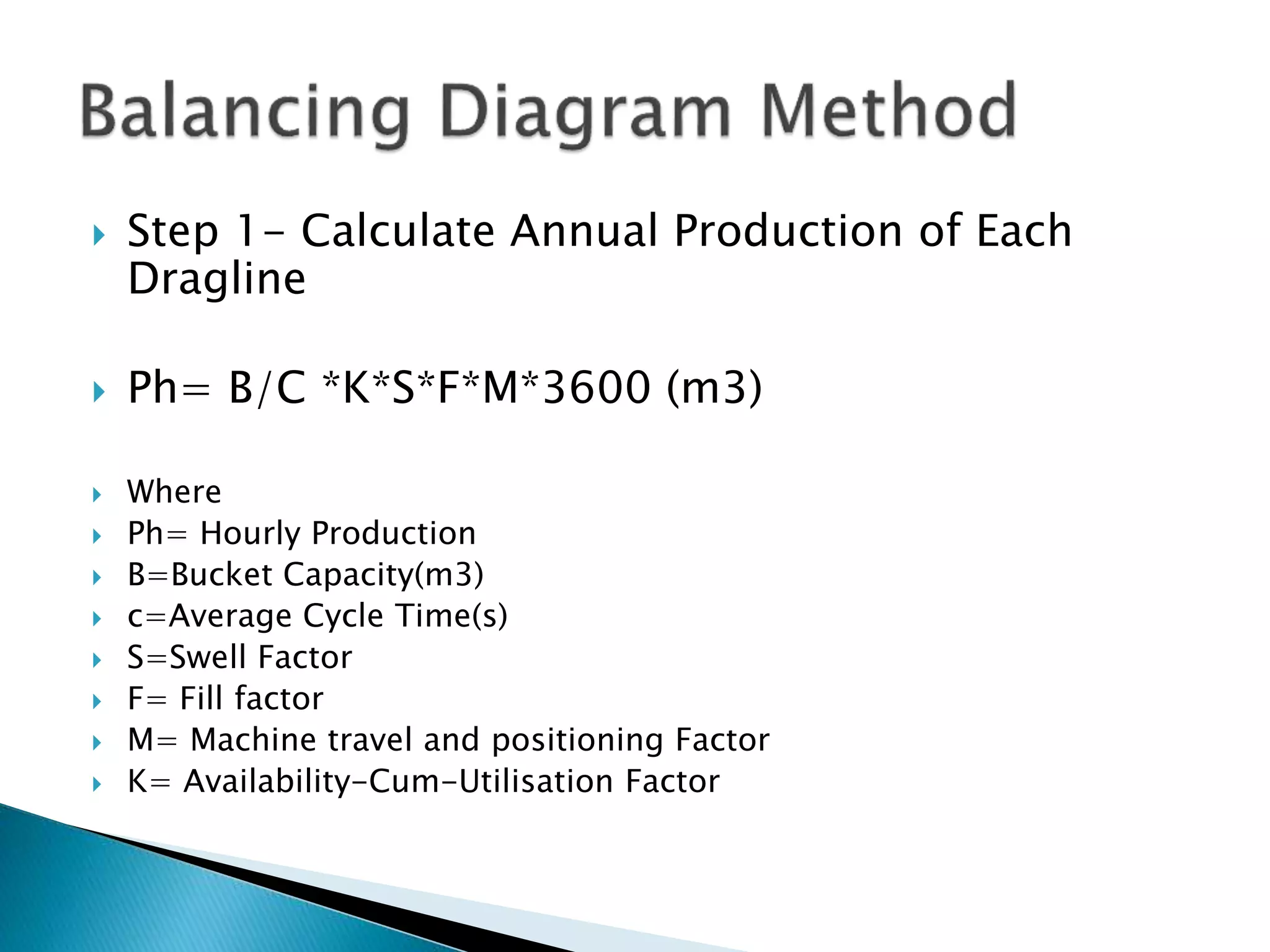 Balancing Diagram Method

Step 1- Calculate Annual Production of Each Dragline

Ph= B/C *K*S*F*M*3600 (m3)

Where
Ph= Hourly Production
B=Bucket Capacity(m3)
c=Average Cycle Time(s)
S=Swell Factor
F= Fill factor
M= Machine travel and positioning Factor
K= Availability-Cum-Utilisation Factor